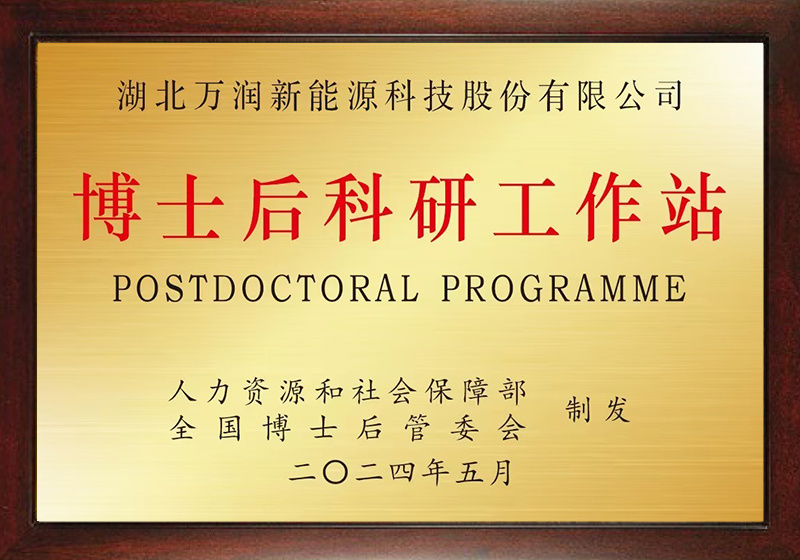 湖北万润新能源科技股份有限公司

博士后科研工作站

POSTDOCTORAL PROGRAMME

人力资源和社会保障部
全国博士后管委会 制发

二〇二四年五月